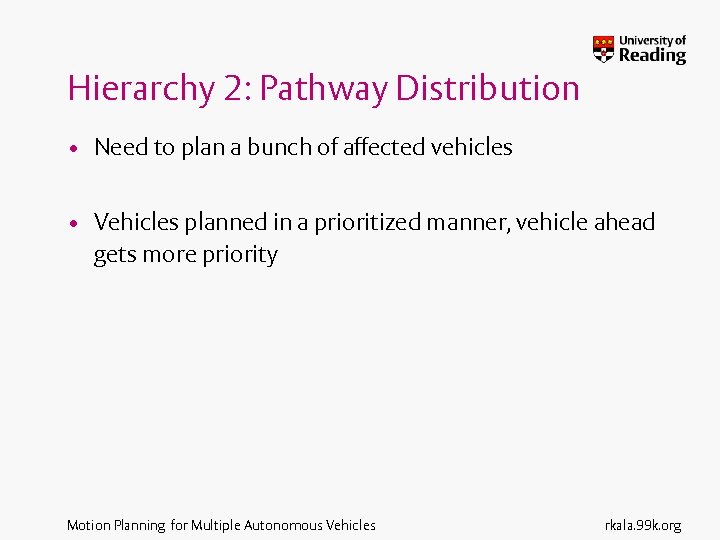 University of Reading

Hierarchy 2: Pathway Distribution

• Need to plan a bunch of affected vehicles

• Vehicles planned in a prioritized manner, vehicle ahead gets more priority

Motion Planning for Multiple Autonomous Vehicles

rkala.99k.org